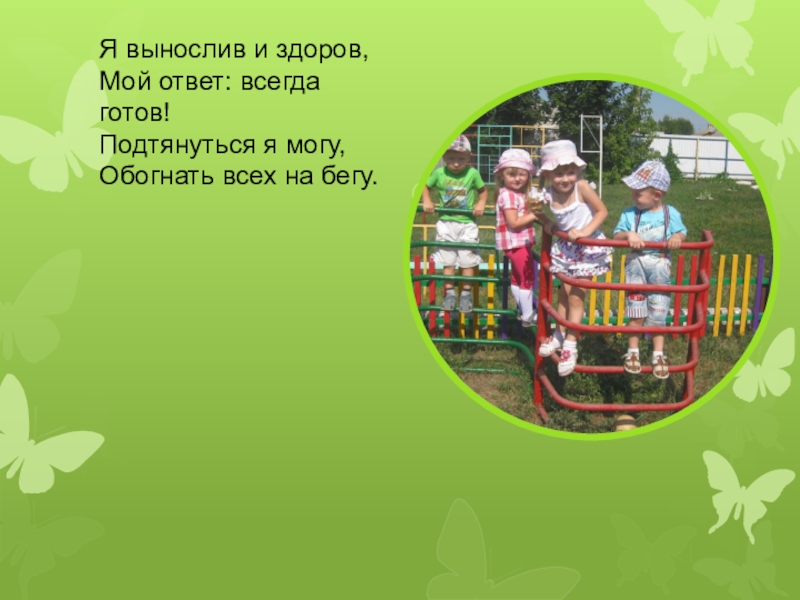 Я вынослив и здоров,
Мой ответ: всегда готов!
Подтянуться я могу,
Обогнать всех на бегу.